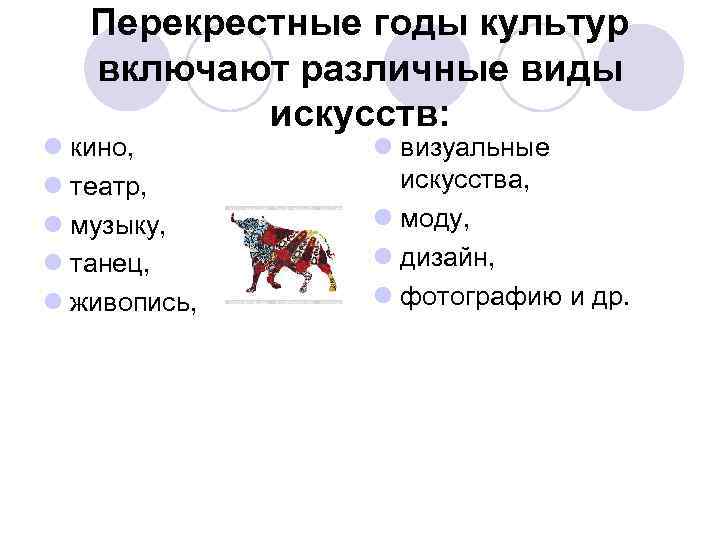 Перекрестные годы культур включают различные виды искусств:

кино,
театр,
музыку,
танец,
живопись,

визуальные искусства,
моду,
дизайн,
фотографию и др.